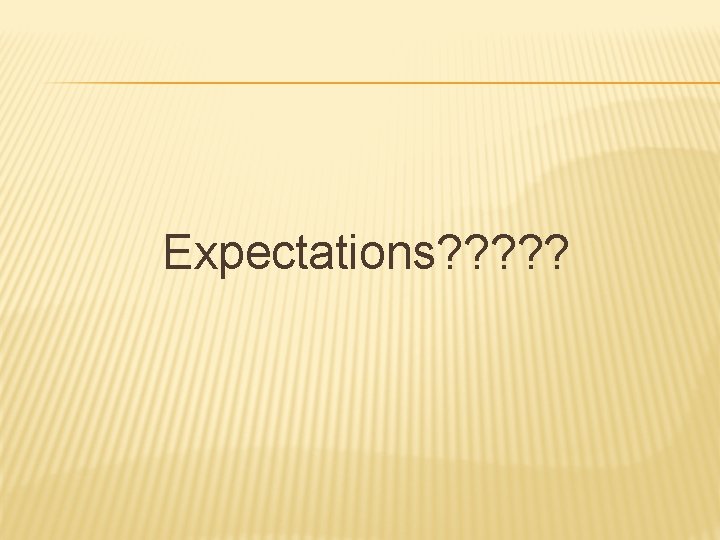 Expectations?????